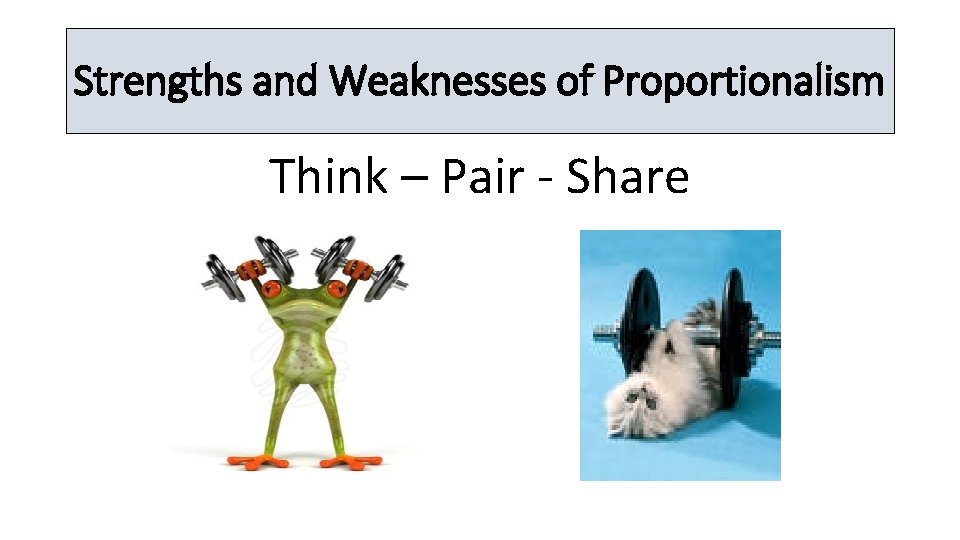 Strengths and Weaknesses of Proportionalism

Think – Pair - Share